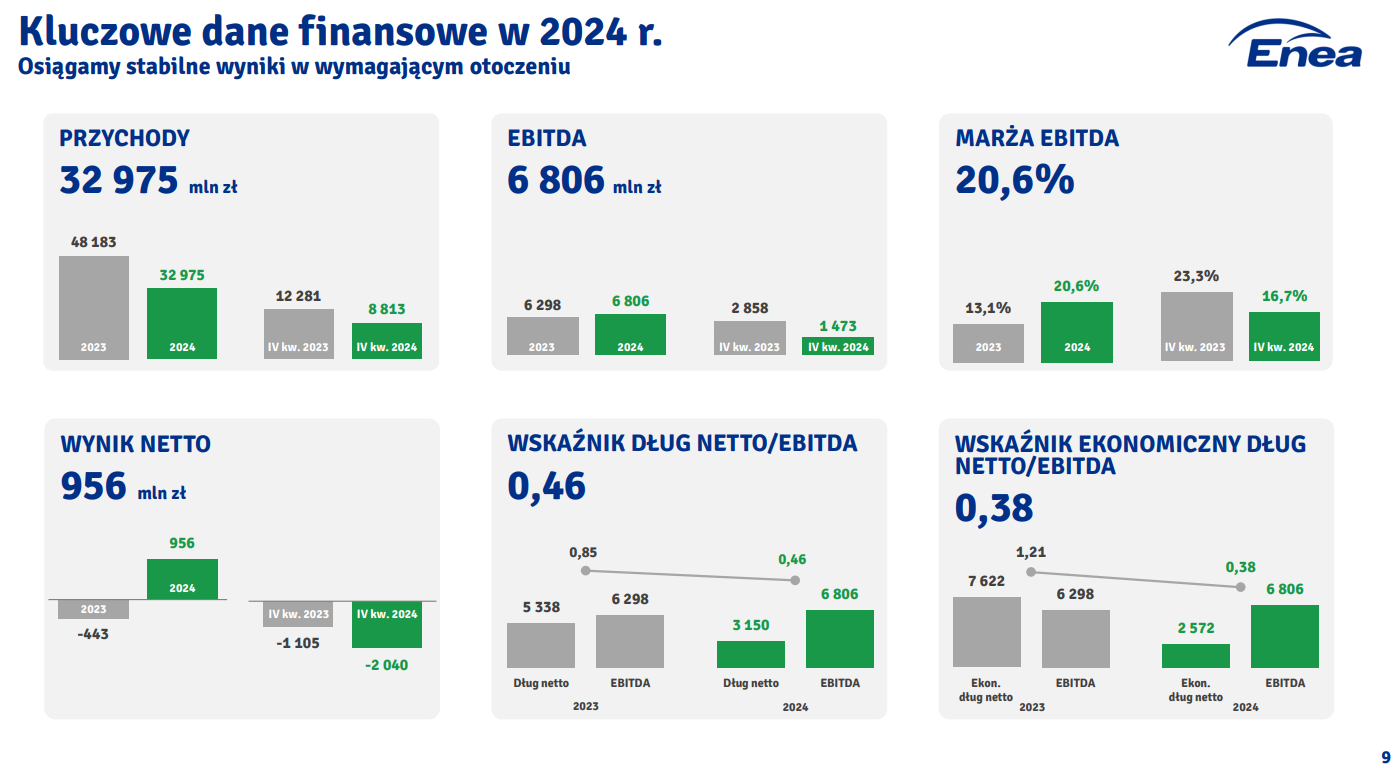 Kluczowe dane finansowe w 2024 r.
Osiągamy stabilne wyniki w wymagającym otoczeniu

Enea

PRZYCHODY
32 975 mln zł

48 183
2023
32 975
2024
12 281
IV kw. 2023
8 813
IV kw. 2024

EBITDA
6 806 mln zł

6 298
2023
6 806
2024
2 858
IV kw. 2023
1 473
IV kw. 2024

MARŻA EBITDA
20,6%

13,1%
2023
20,6%
2024
23,3%
IV kw. 2023
16,7%
IV kw. 2024

WYNIK NETTO
956 mln zł

956
2024
2023
-443
IV kw. 2023
-1 105
IV kw. 2024
-2 040

WSKAŹNIK DŁUG NETTO/EBITDA
0,46

0,85
0,46
5 338
6 298
3 150
6 806
Dług netto
EBITDA
Dług netto
EBITDA
2023
2024

WSKAŹNIK EKONOMICZNY DŁUG NETTO/EBITDA
0,38

1,21
0,38
7 622
6 298
2 572
6 806
Ekon. dług netto
EBITDA
Ekon. dług netto
EBITDA
2023
2024

9